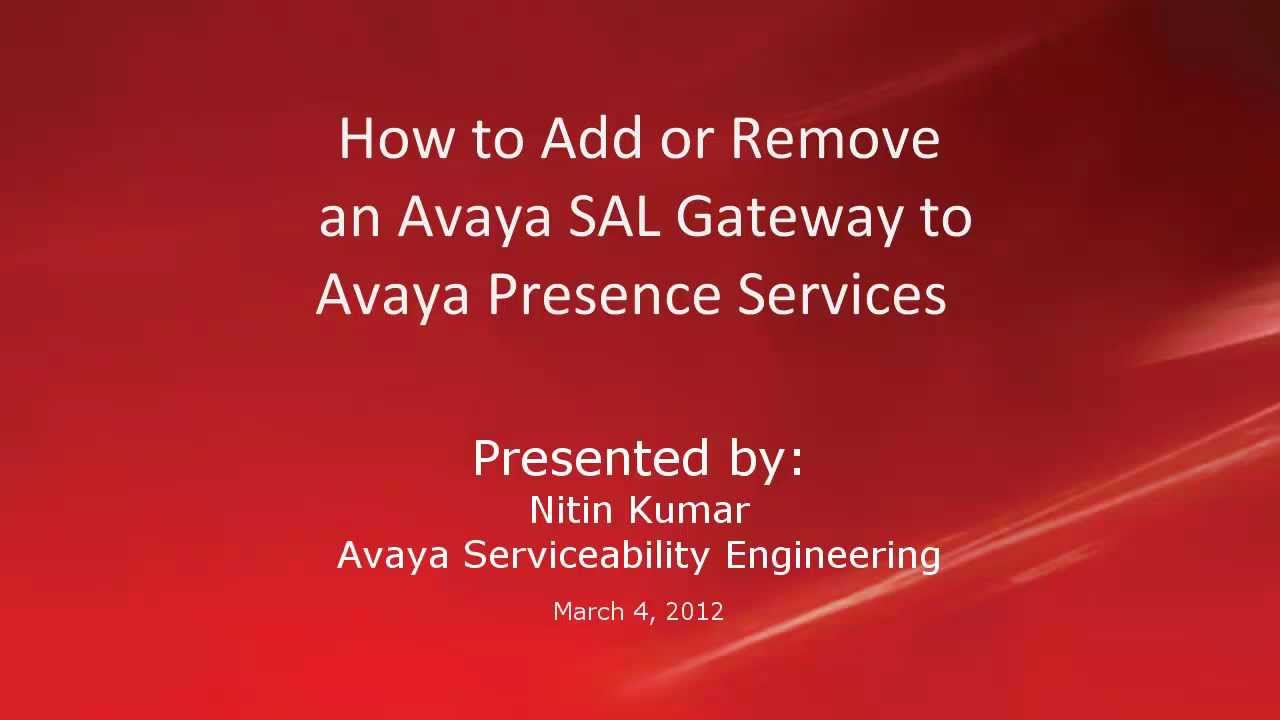 How to Add or Remove an Avaya SAL Gateway to Avaya Presence Services

Presented by:
Nitin Kumar
Avaya Serviceability Engineering

March 4, 2012